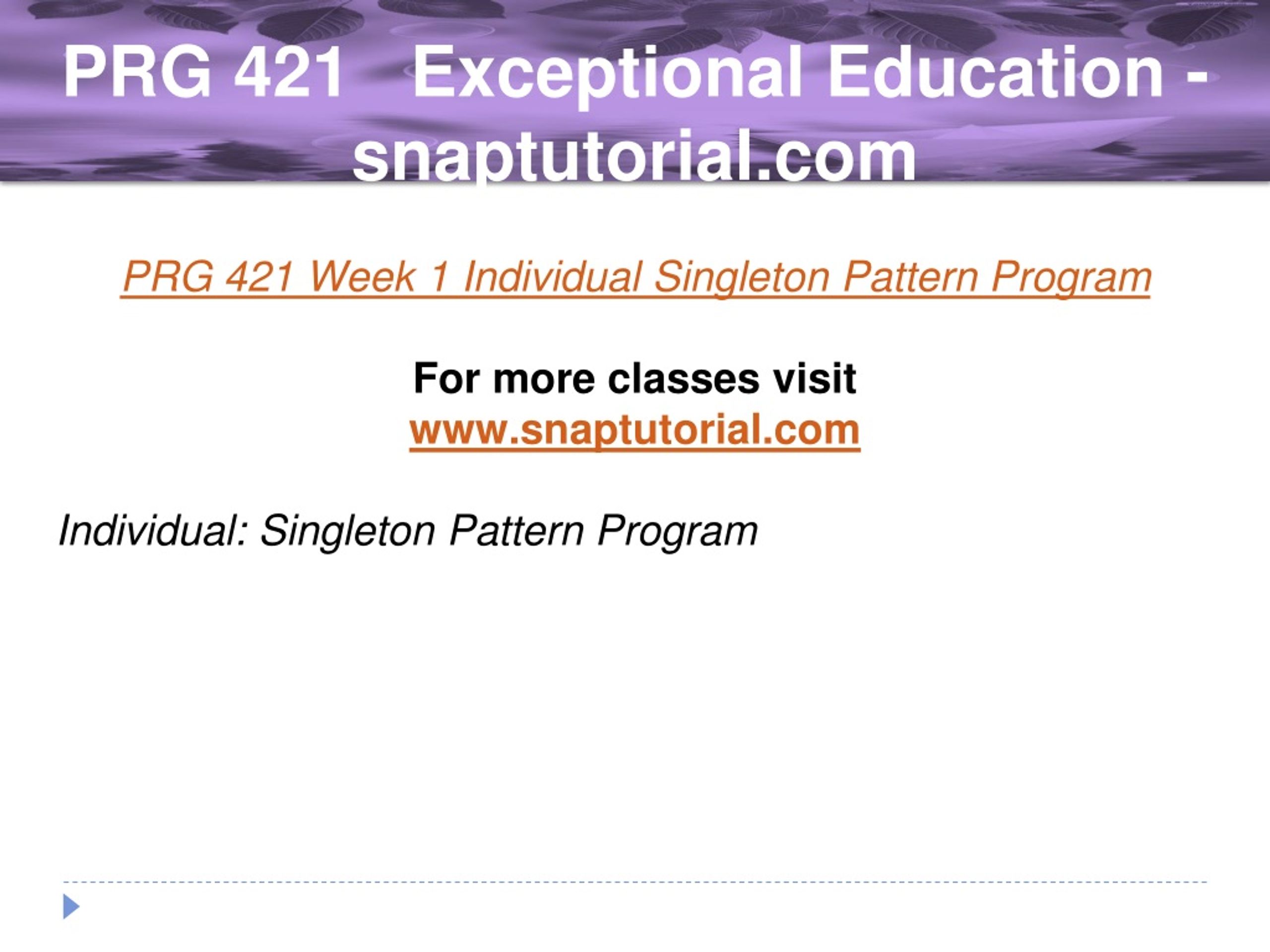 PRG 421 Exceptional Education - snaptutorial.com

PRG 421 Week 1 Individual Singleton Pattern Program

For more classes visit
www.snaptutorial.com

Individual: Singleton Pattern Program